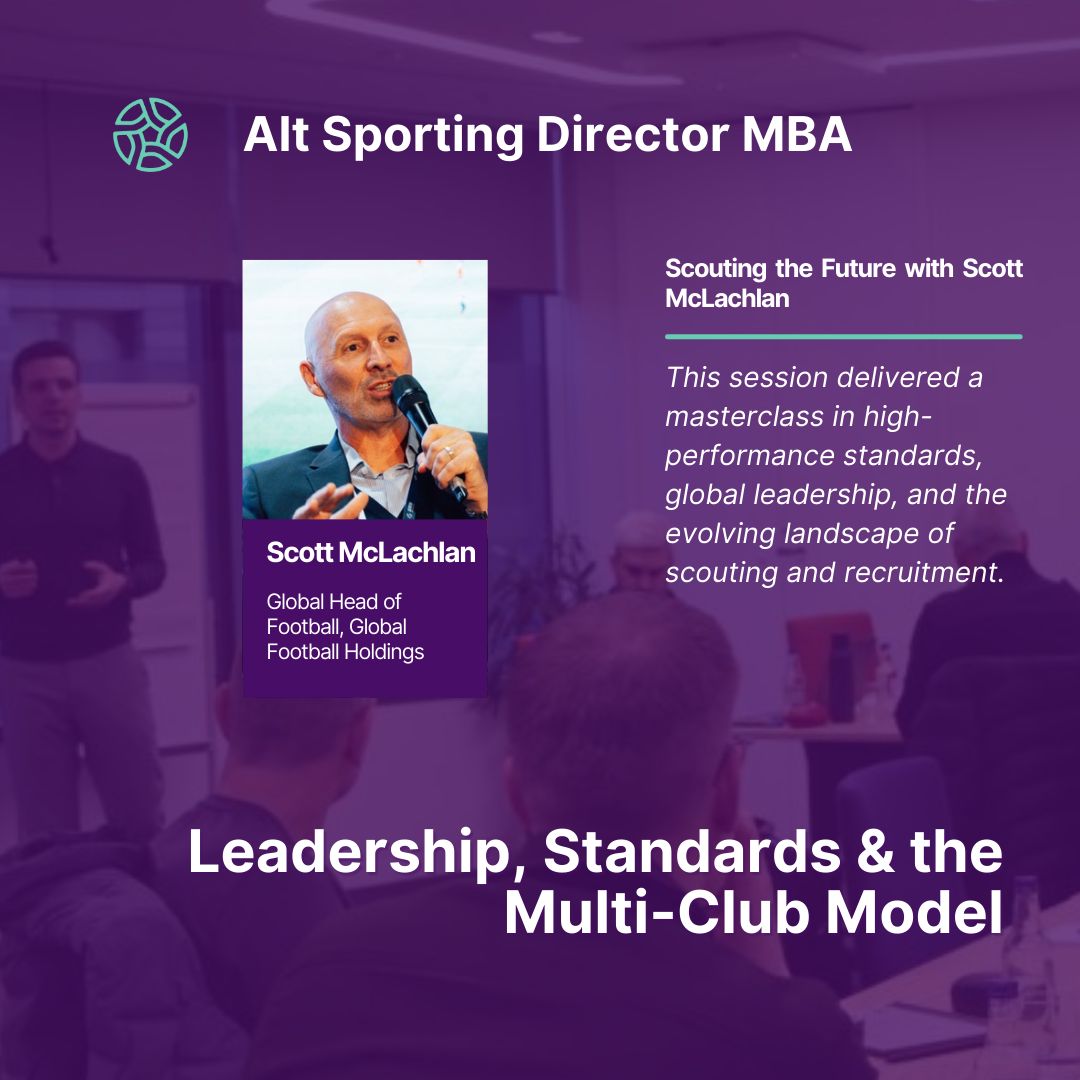 Alt Sporting Director MBA

Scott McLachlan

Global Head of Football, Global Football Holdings

Scouting the Future with Scott McLachlan

This session delivered a masterclass in high-performance standards, global leadership, and the evolving landscape of scouting and recruitment.

Leadership, Standards & the Multi-Club Model